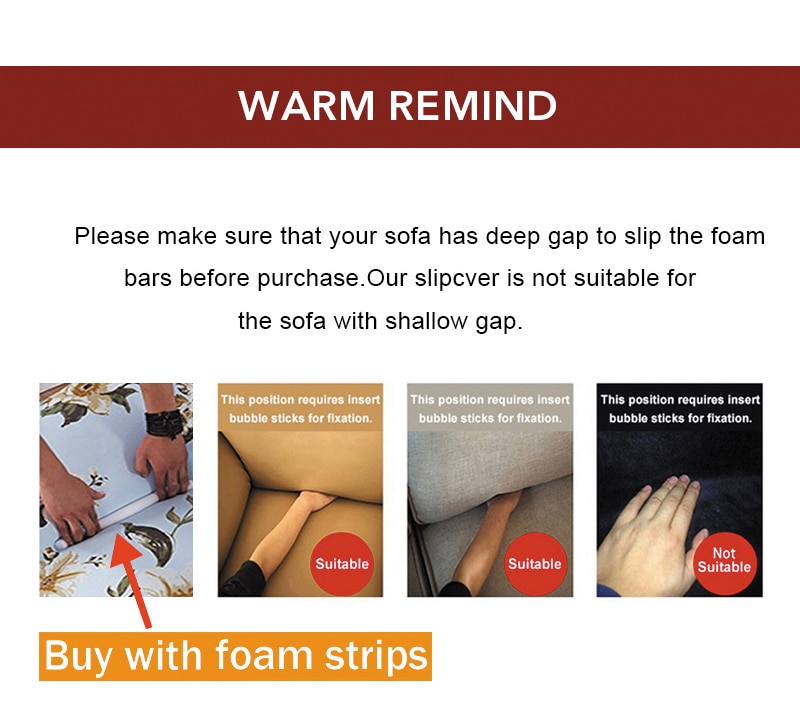 WARM REMIND

Please make sure that your sofa has deep gap to slip the foam bars before purchase.Our slipcver is not suitable for the sofa with shallow gap.

This position requires insert bubble sticks for fixation.

Suitable

This position requires insert bubble sticks for fixation.

Suitable

This position requires insert bubble sticks for fixation.

Not Suitable

Buy with foam strips